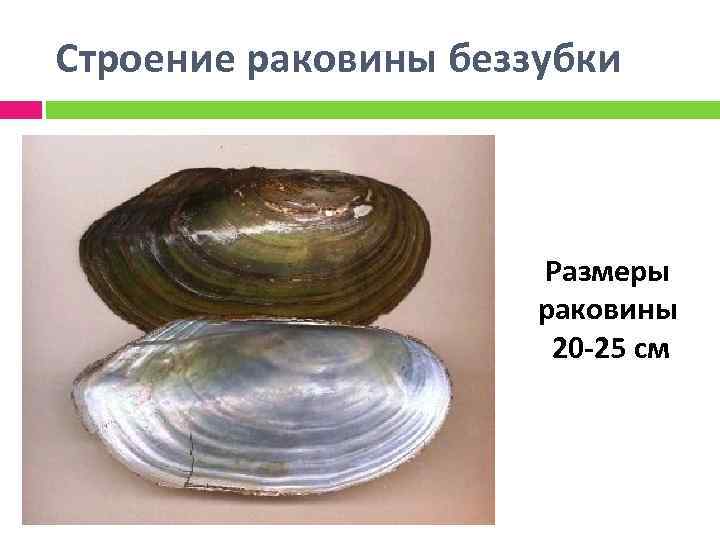 Строение раковины беззубки

Размеры раковины 20-25 см